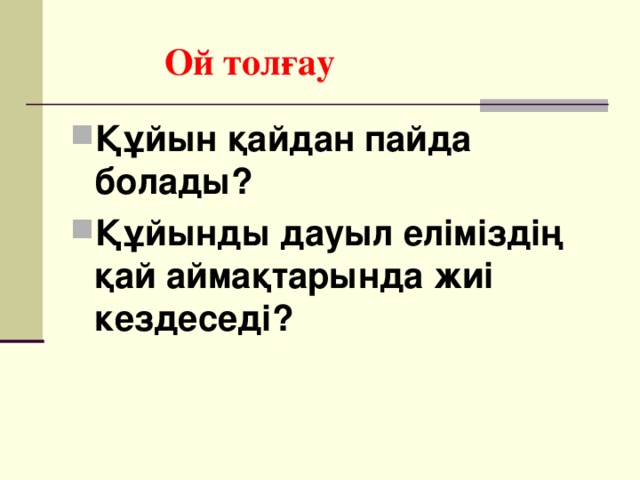 Ой толғау

Құйын қайдан пайда болады?

Құйынды дауыл еліміздің қай аймақтарында жиі кездеседі?